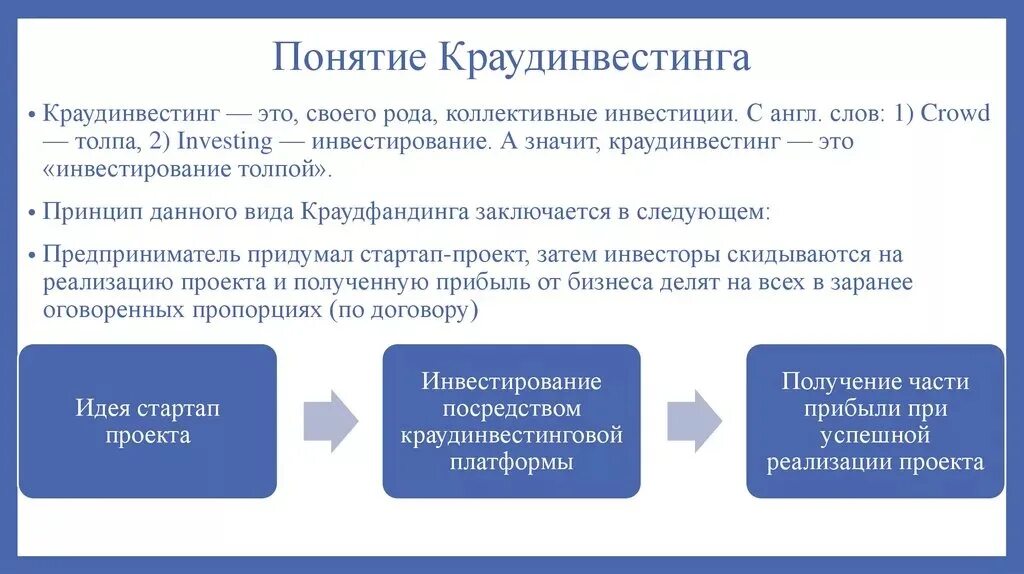 Понятие Краудинвестинга

• Краудинвестинг — это, своего рода, коллективные инвестиции. С англ. слов: 1) Crowd — толпа, 2) Investing — инвестирование. А значит, краудинвестинг — это «инвестирование толпой».

• Принцип данного вида Краудфандинга заключается в следующем:

• Предприниматель придумал стартап-проект, затем инвесторы скидываются на реализацию проекта и полученную прибыль от бизнеса делят на всех в заранее оговоренных пропорциях (по договору)

Идея стартап проекта

Инвестирование посредством краудинвестинговой платформы

Получение части прибыли при успешной реализации проекта